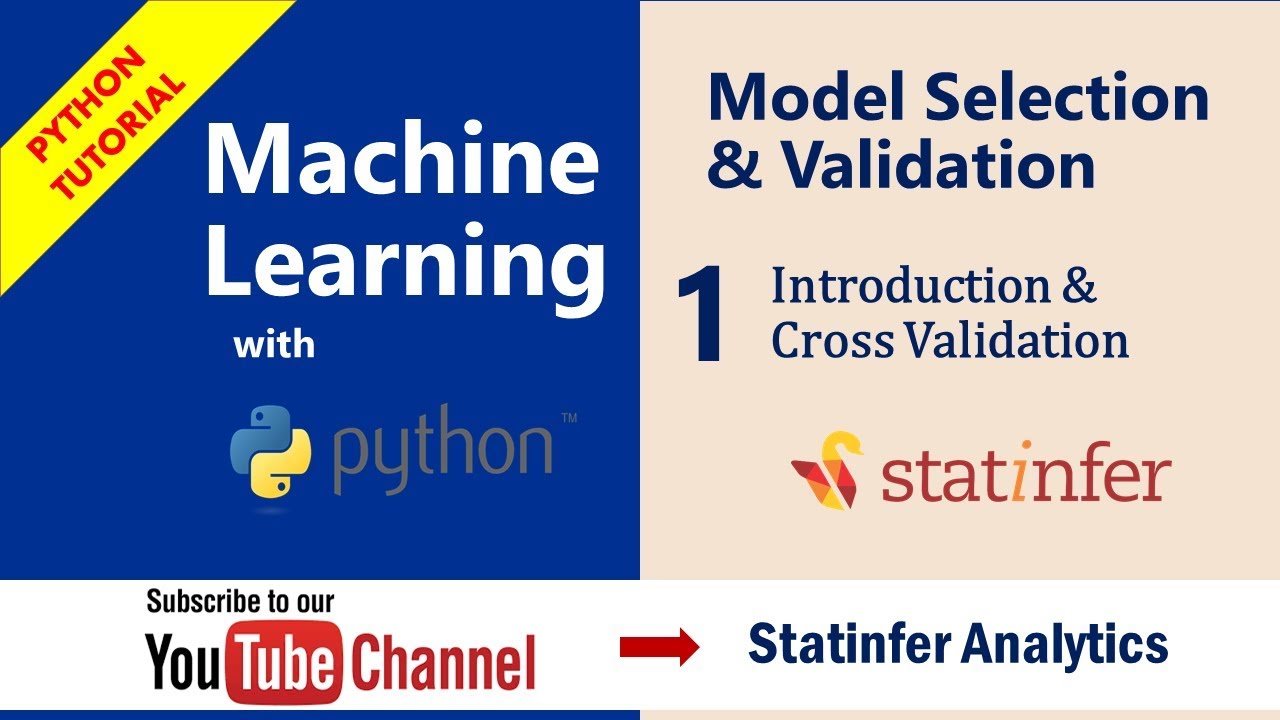 PYTHON TUTORIAL

Machine Learning

with

python™

Model Selection & Validation

1 Introduction & Cross Validation

statinfer

Subscribe to our

YouTube Channel

Statinfer Analytics